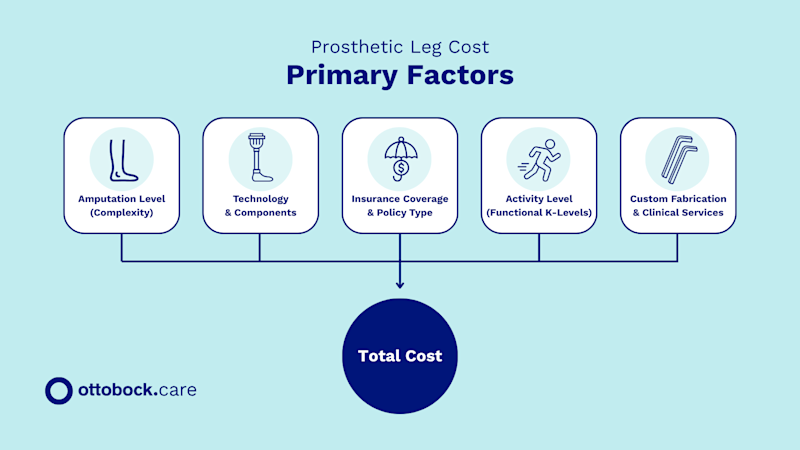 Prosthetic Leg Cost
Primary Factors

Amputation Level (Complexity)

Technology & Components

Insurance Coverage & Policy Type

Activity Level (Functional K-Levels)

Custom Fabrication & Clinical Services

Total Cost

ottobock.care